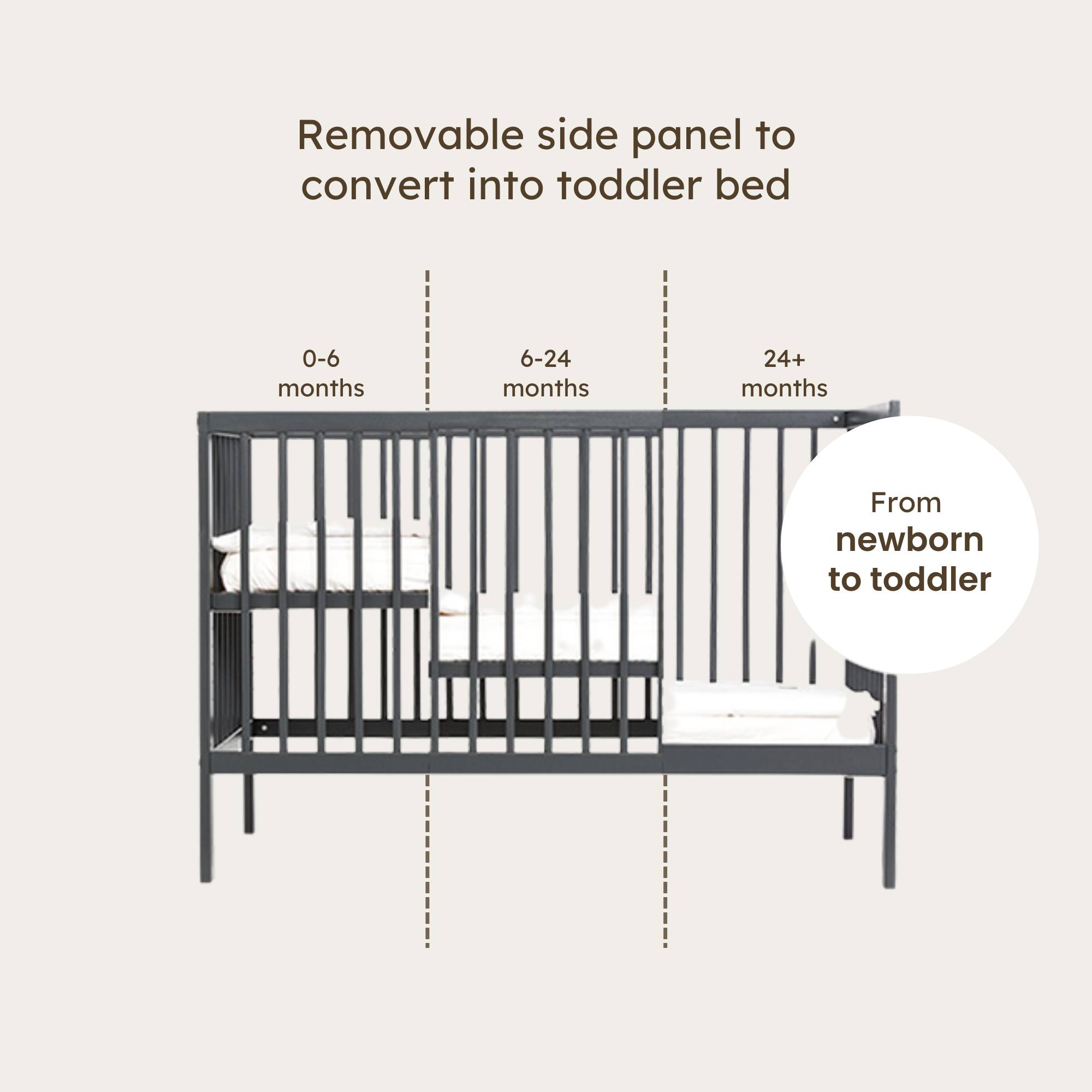 Removable side panel to convert into toddler bed

0-6
months

6-24
months

24+
months

From
newborn
to toddler